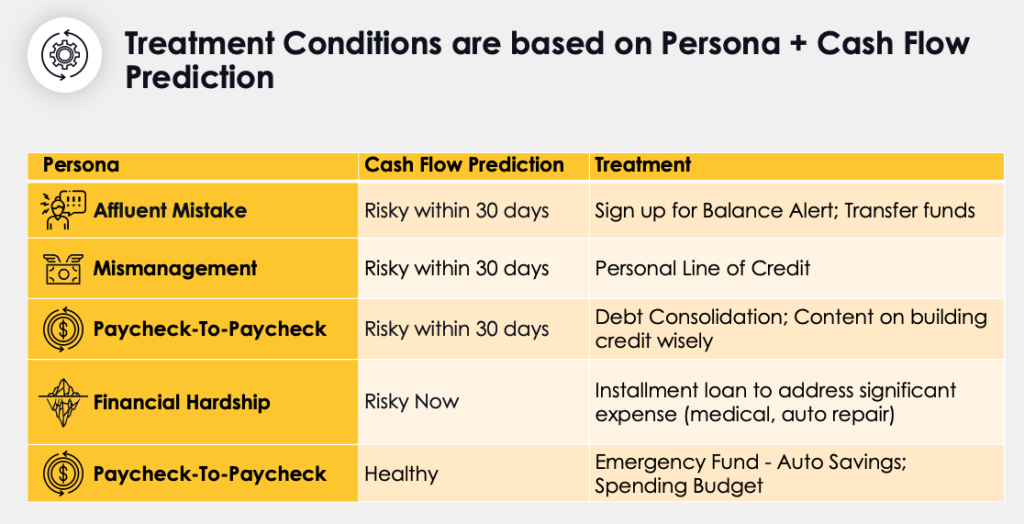 Treatment Conditions are based on Persona + Cash Flow Prediction

| Persona | Cash Flow Prediction | Treatment |
|---|---|---|
| Affluent Mistake | Risky within 30 days | Sign up for Balance Alert; Transfer funds |
| Mismanagement | Risky within 30 days | Personal Line of Credit |
| Paycheck-To-Paycheck | Risky within 30 days | Debt Consolidation; Content on building credit wisely |
| Financial Hardship | Risky Now | Installment loan to address significant expense (medical, auto repair) |
| Paycheck-To-Paycheck | Healthy | Emergency Fund - Auto Savings; Spending Budget |